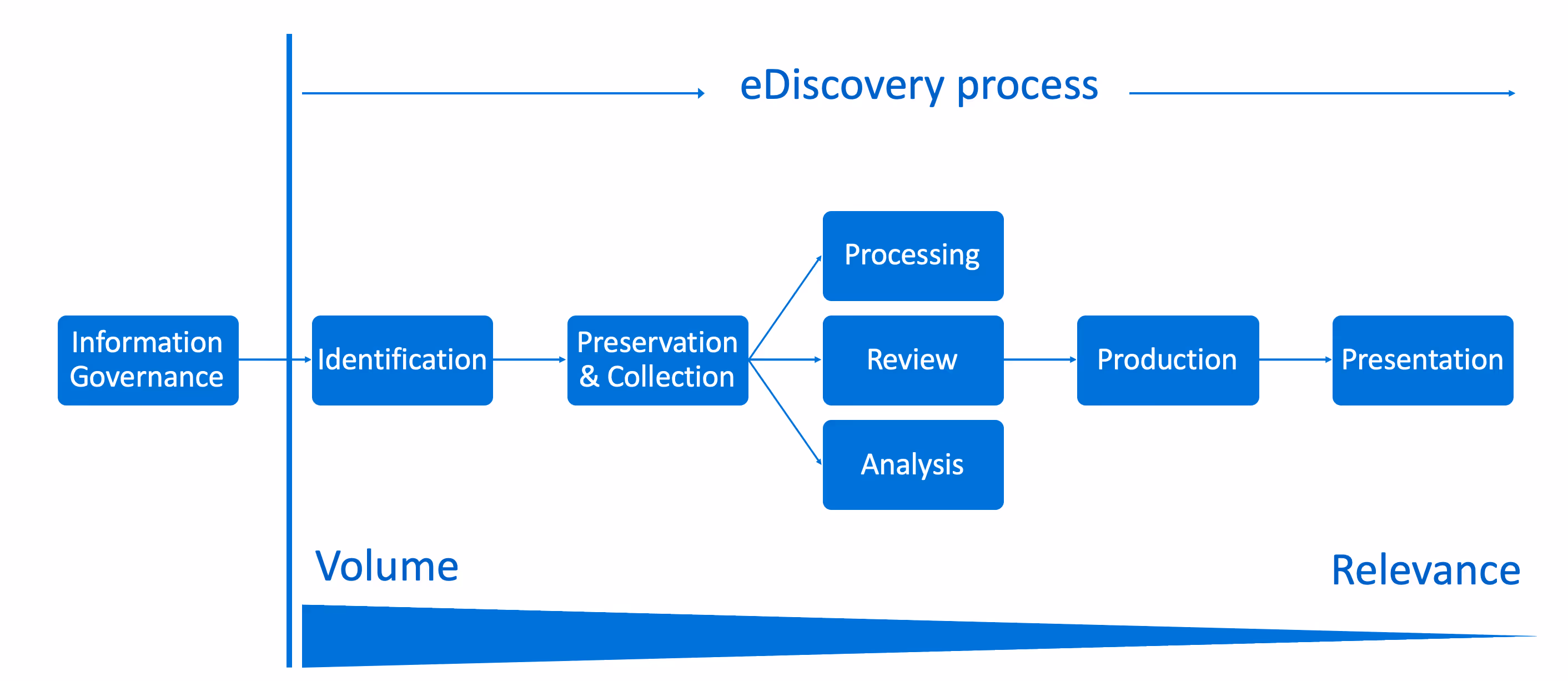 eDiscovery process

Information Governance

Identification

Preservation & Collection

Processing

Review

Analysis

Production

Presentation

Volume

Relevance